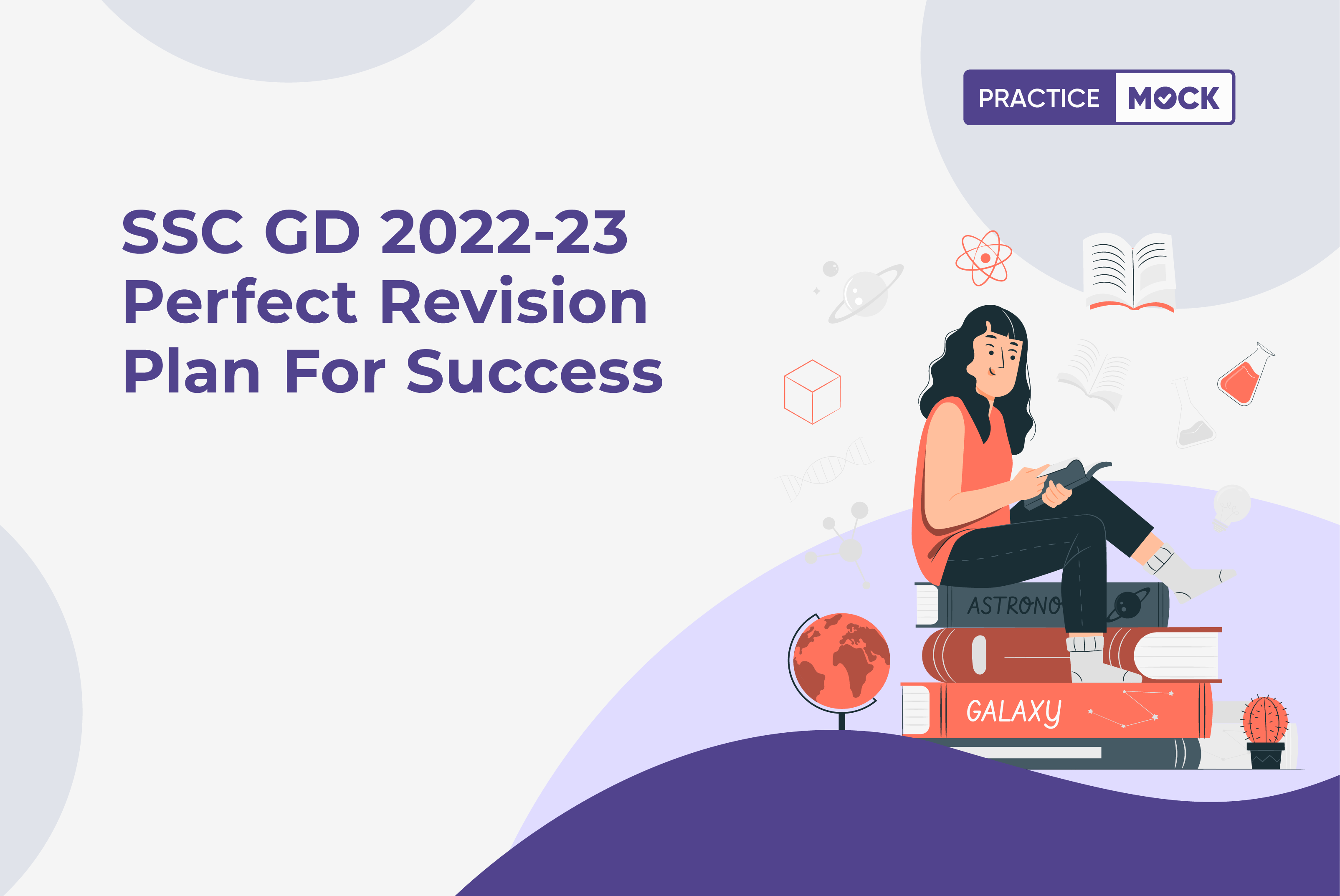 PRACTICE MOCK

SSC GD 2022-23 Perfect Revision Plan For Success

ASTRONO

GALAXY